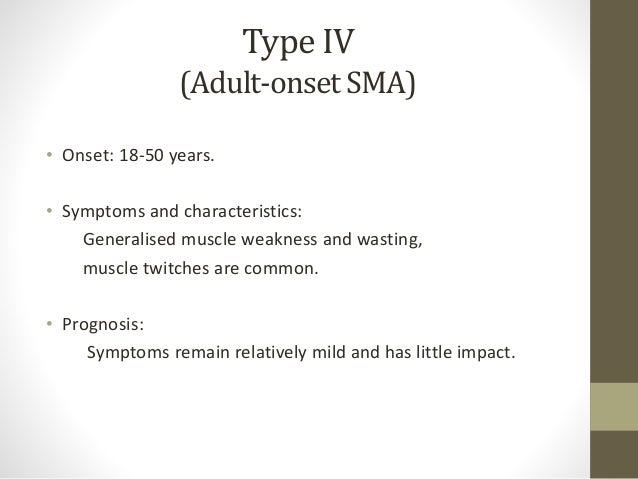 Type IV
(Adult-onset SMA)

• Onset: 18-50 years.

• Symptoms and characteristics:
Generalised muscle weakness and wasting,
muscle twitches are common.

• Prognosis:
Symptoms remain relatively mild and has little impact.